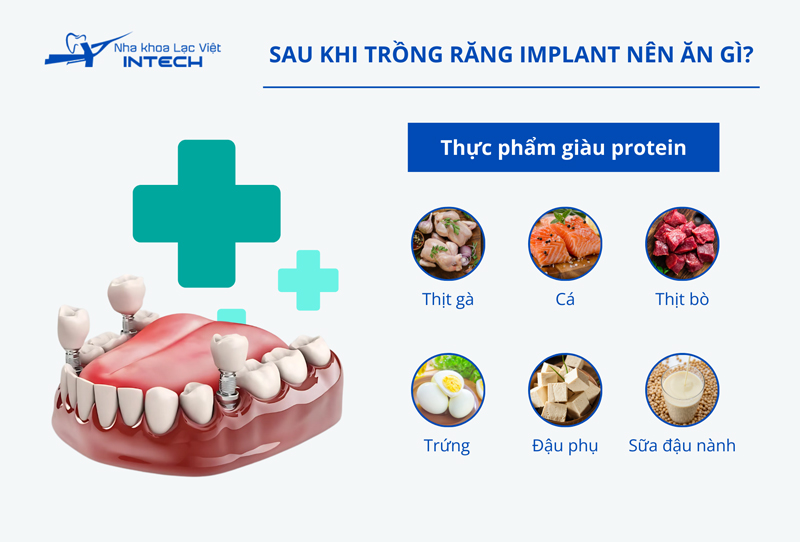 Nha khoa Lạc Việt
INTECH

SAU KHI TRỒNG RĂNG IMPLANT NÊN ĂN GÌ?

Thực phẩm giàu protein

Thịt gà
Cá
Thịt bò
Trứng
Đậu phụ
Sữa đậu nành